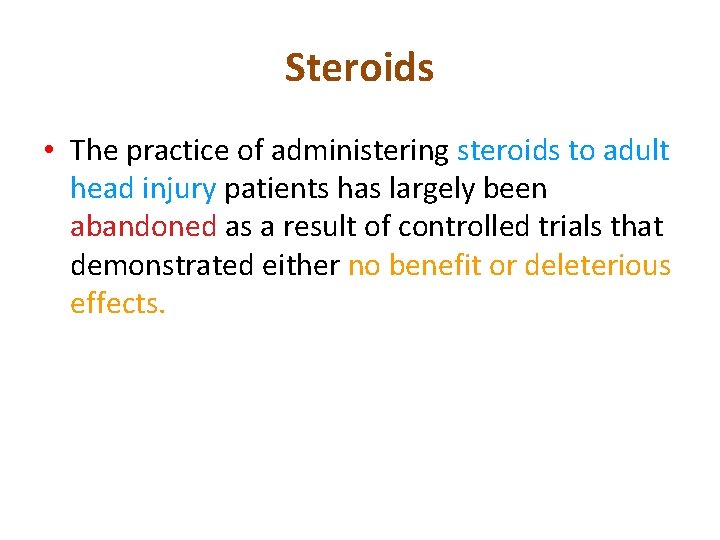 Steroids

• The practice of administering steroids to adult head injury patients has largely been abandoned as a result of controlled trials that demonstrated either no benefit or deleterious effects.